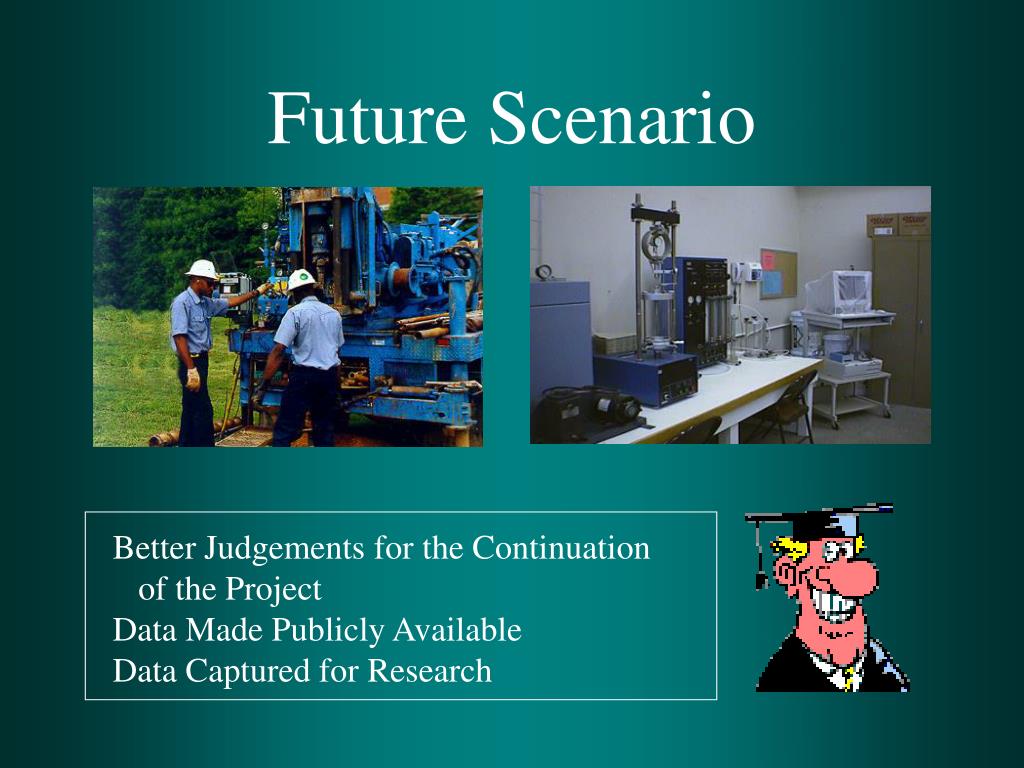 Future Scenario

Better Judgements for the Continuation of the Project
Data Made Publicly Available
Data Captured for Research